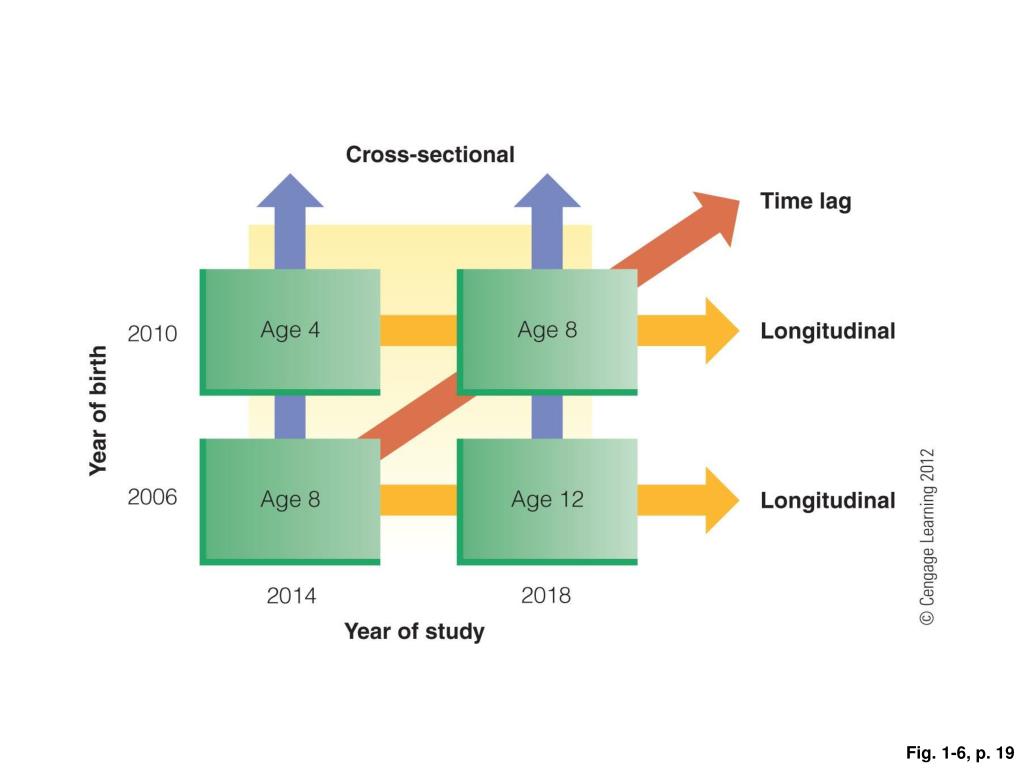 Cross-sectional

Time lag

Year of birth

2010

Age 4

Age 8

Longitudinal

2006

Age 8

Age 12

Longitudinal

2014

2018

Year of study

© Cengage Learning 2012

Fig. 1-6, p. 19